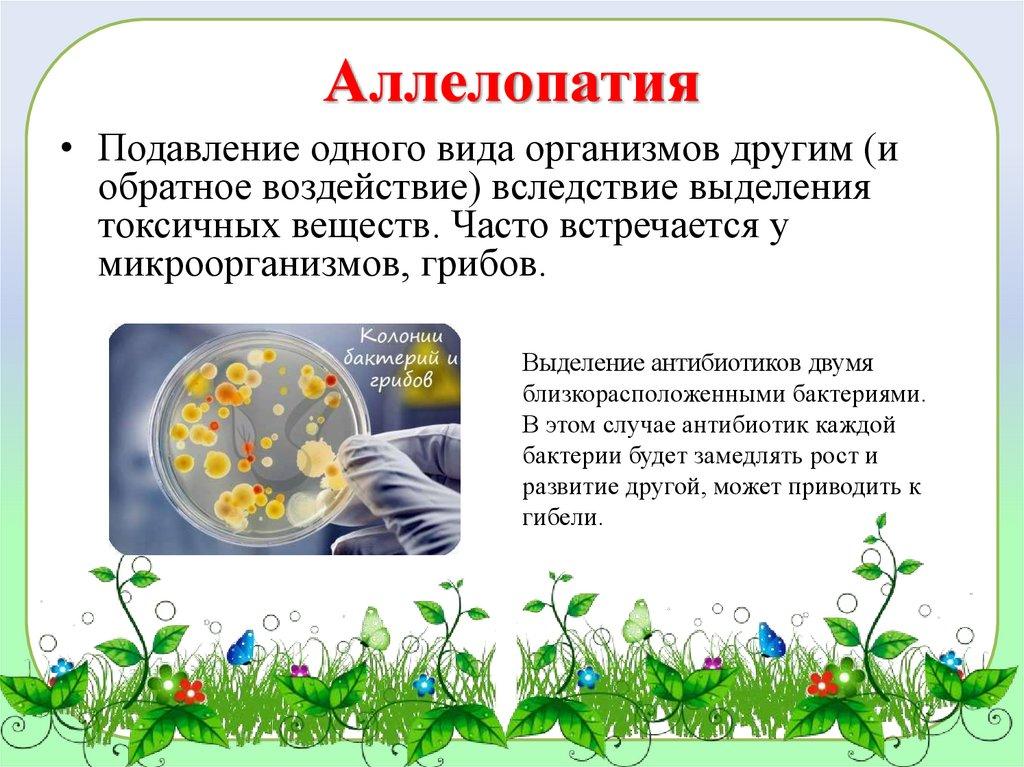 Аллелопатия

• Подавление одного вида организмов другим (и обратное воздействие) вследствие выделения токсичных веществ. Часто встречается у микроорганизмов, грибов.

Колонии бактерий и грибов

Выделение антибиотиков двумя близкорасположенными бактериями. В этом случае антибиотик каждой бактерии будет замедлять рост и развитие другой, может приводить к гибели.